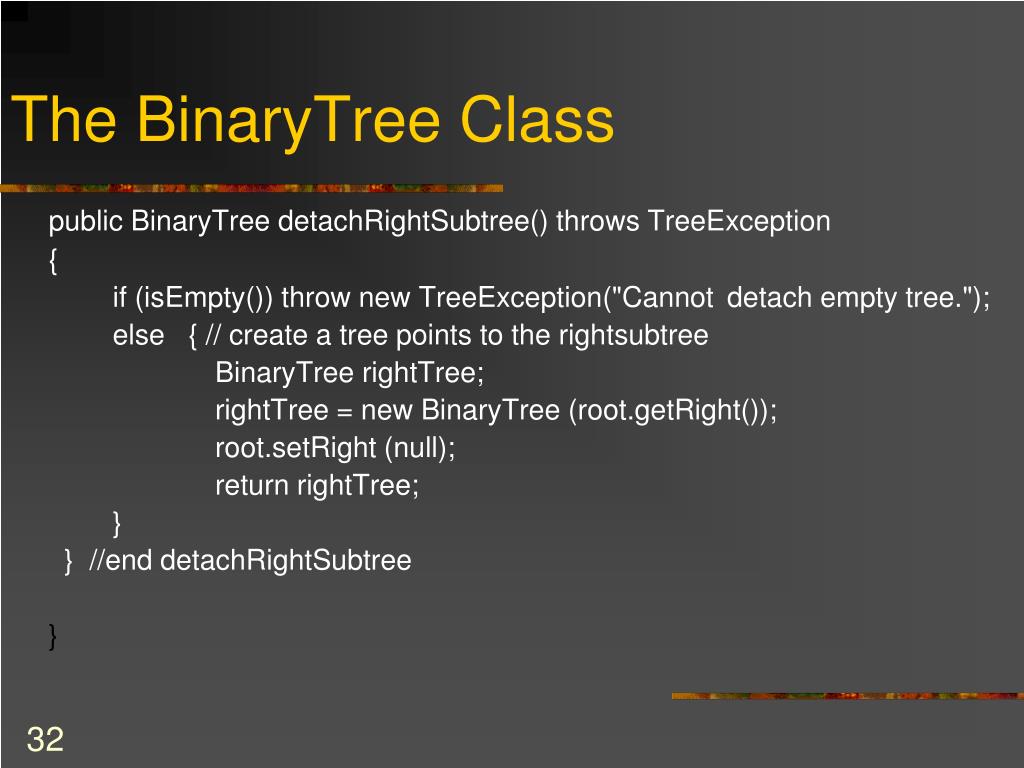 The BinaryTree Class

public BinaryTree detachRightSubtree() throws TreeException
{
if (isEmpty()) throw new TreeException("Cannot detach empty tree.");
else { // create a tree points to the rightsubtree
BinaryTree rightTree;
rightTree = new BinaryTree (root.getRight());
root.setRight (null);
return rightTree;
}
} //end detachRightSubtree

}

32